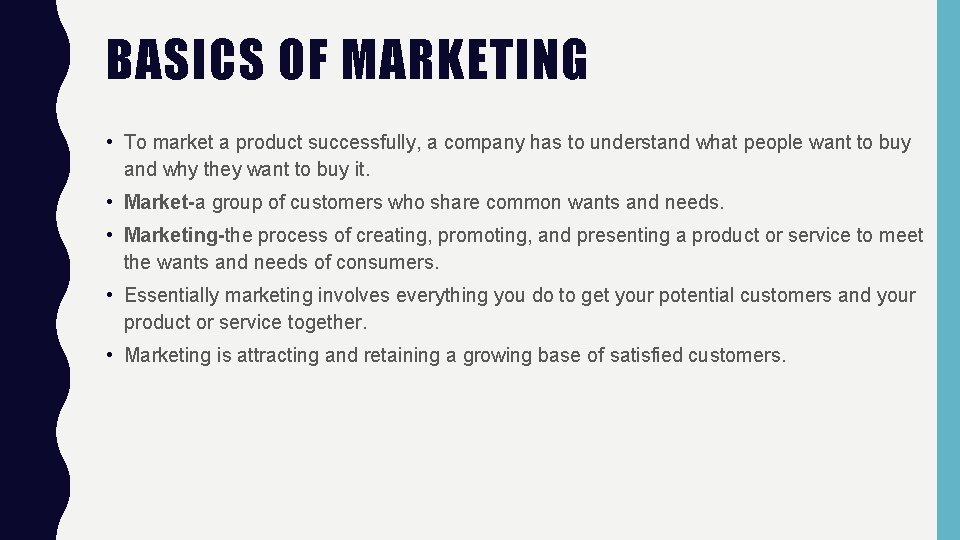 BASICS OF MARKETING

• To market a product successfully, a company has to understand what people want to buy and why they want to buy it.

• Market-a group of customers who share common wants and needs.

• Marketing-the process of creating, promoting, and presenting a product or service to meet the wants and needs of consumers.

• Essentially marketing involves everything you do to get your potential customers and your product or service together.

• Marketing is attracting and retaining a growing base of satisfied customers.